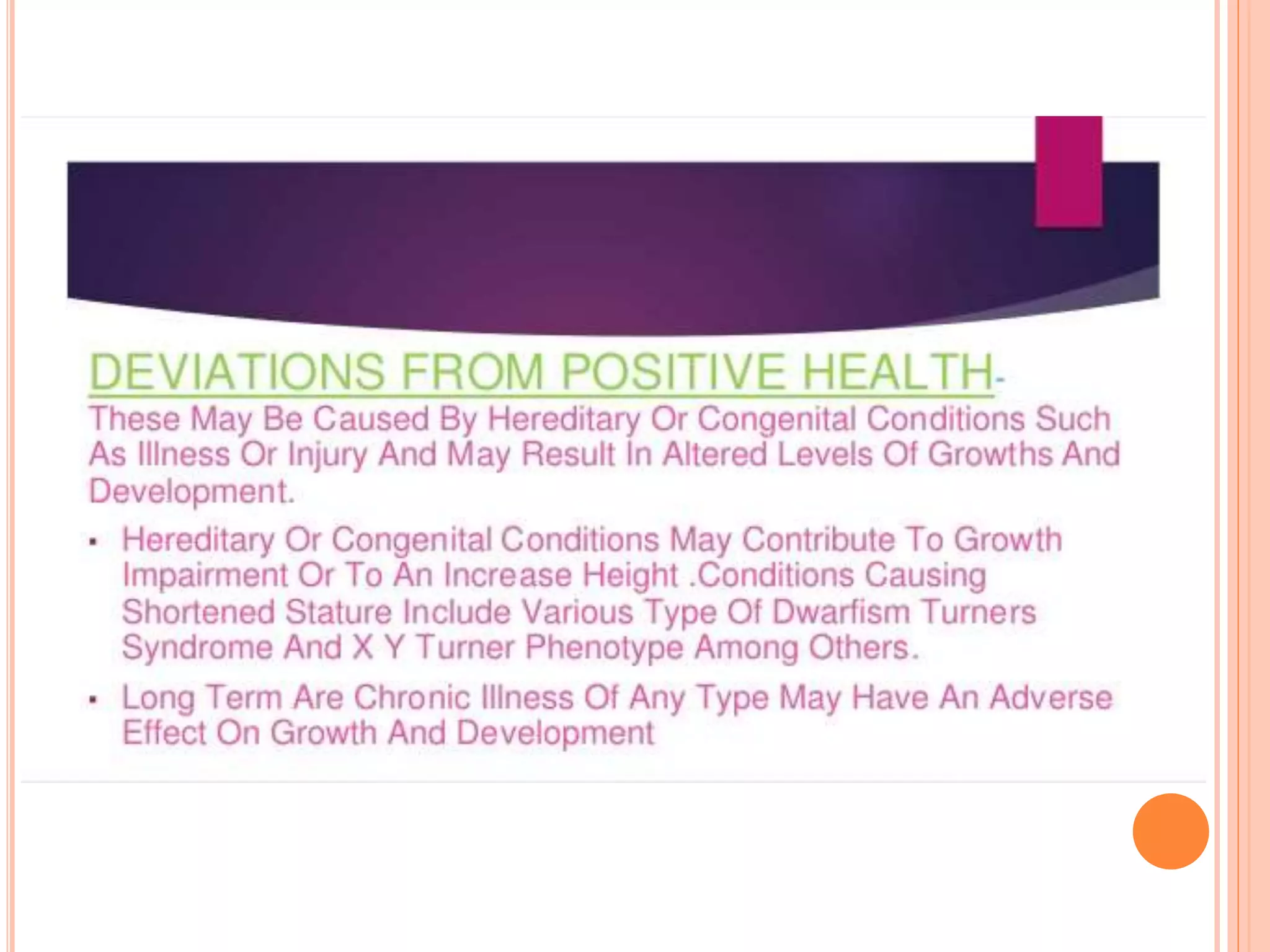 DEVIATIONS FROM POSITIVE HEALTH-
These May Be Caused By Hereditary Or Congenital Conditions Such As Illness Or Injury And May Result In Altered Levels Of Growths And Development.

▪ Hereditary Or Congenital Conditions May Contribute To Growth Impairment Or To An Increase Height .Conditions Causing Shortened Stature Include Various Type Of Dwarfism Turners Syndrome And X Y Turner Phenotype Among Others.

▪ Long Term Are Chronic Illness Of Any Type May Have An Adverse Effect On Growth And Development